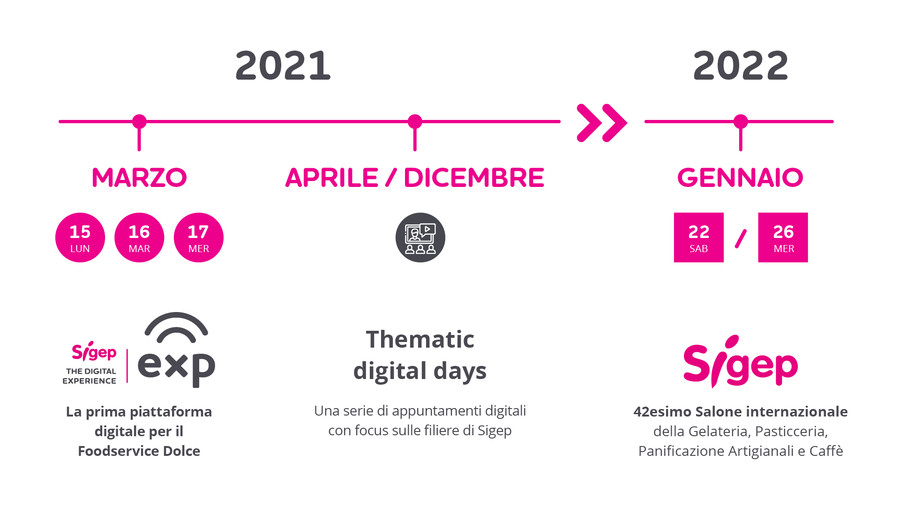 2021

2022

MARZO

15
LUN

16
MAR

17
MER

Sigep
THE DIGITAL EXPERIENCE
exp

La prima piattaforma digitale per il Foodservice Dolce

APRILE / DICEMBRE

Thematic digital days

Una serie di appuntamenti digitali con focus sulle filiere di Sigep

GENNAIO

22
SAB

/

26
MER

Sigep

42esimo Salone internazionale della Gelateria, Pasticceria, Panificazione Artigianali e Caffè